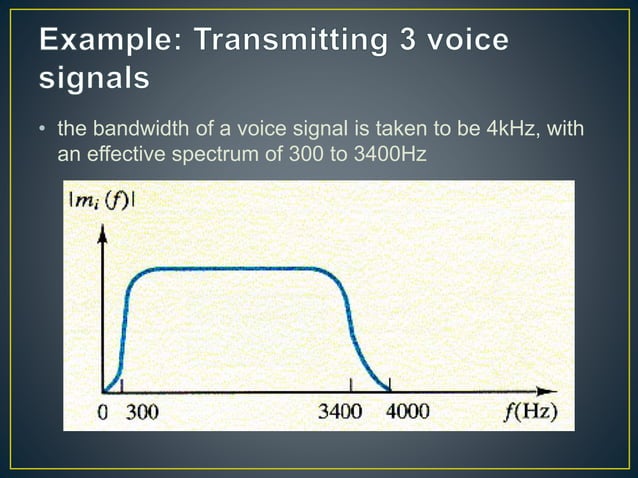 Example: Transmitting 3 voice signals

• the bandwidth of a voice signal is taken to be 4kHz, with an effective spectrum of 300 to 3400Hz

$|m_i(f)|$

0 300 3400 4000 $f$(Hz)